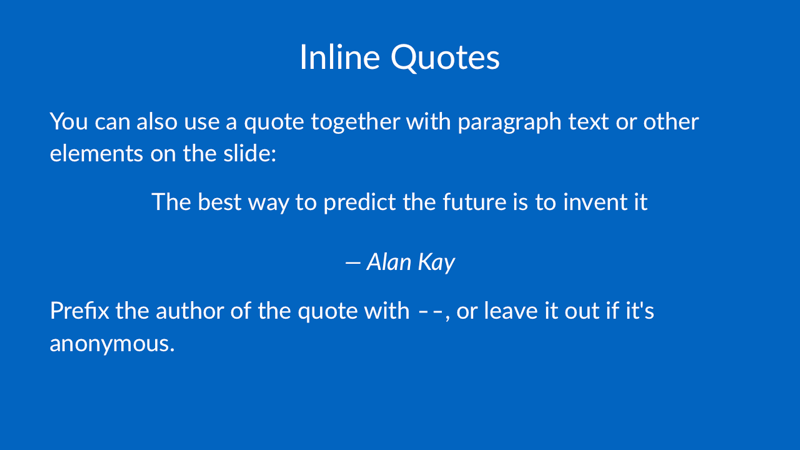 Inline Quotes

You can also use a quote together with paragraph text or other elements on the slide:

The best way to predict the future is to invent it

— Alan Kay

Prefix the author of the quote with --, or leave it out if it's anonymous.